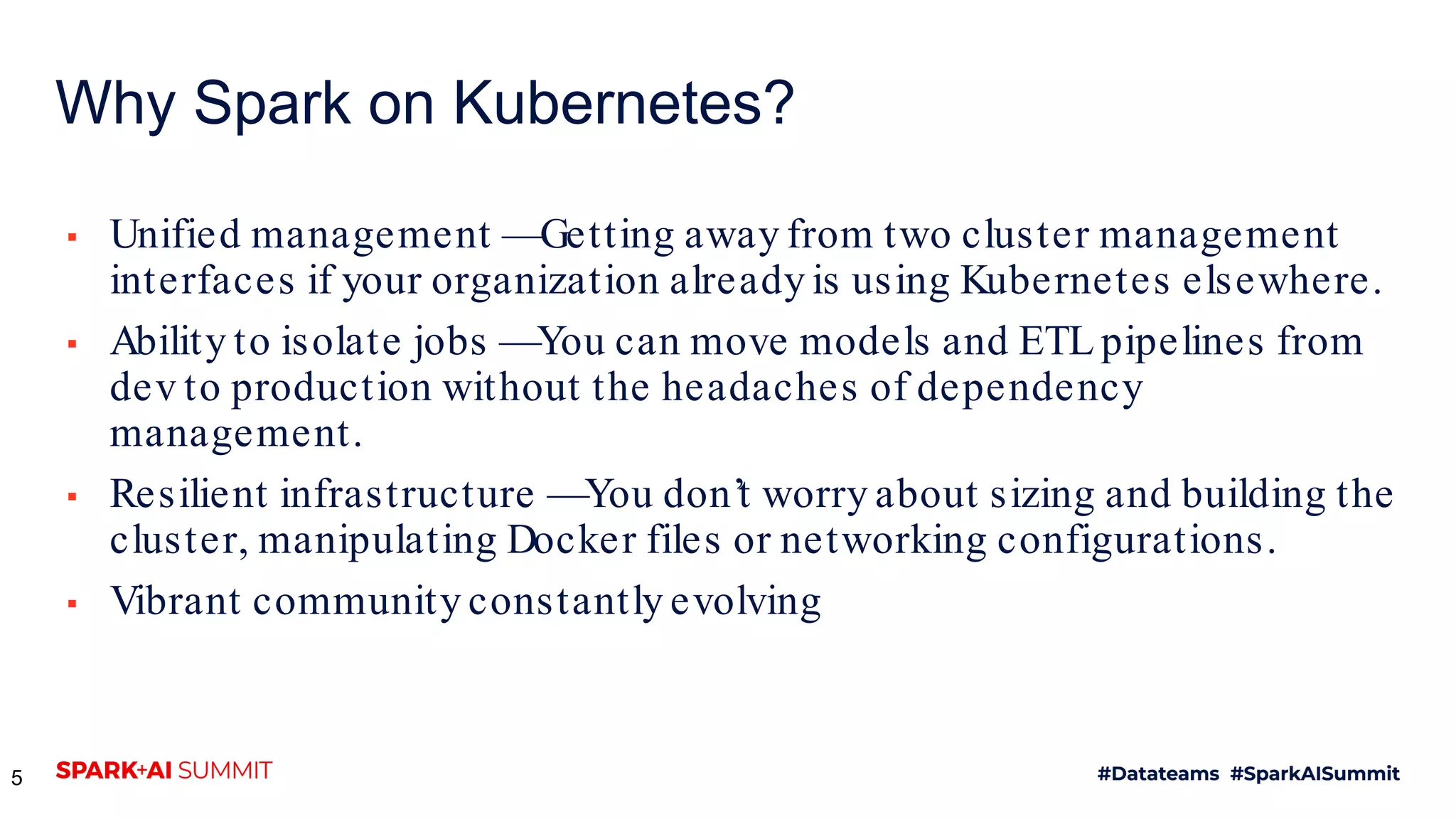 Why Spark on Kubernetes?

▪ Unified management — Getting away from two cluster management interfaces if your organization already is using Kubernetes elsewhere.

▪ Ability to isolate jobs — You can move models and ETL pipelines from dev to production without the headaches of dependency management.

▪ Resilient infrastructure — You don't worry about sizing and building the cluster, manipulating Docker files or networking configurations.

▪ Vibrant community constantly evolving

5 SPARK+AI SUMMIT

#Datateams #SparkAISummit